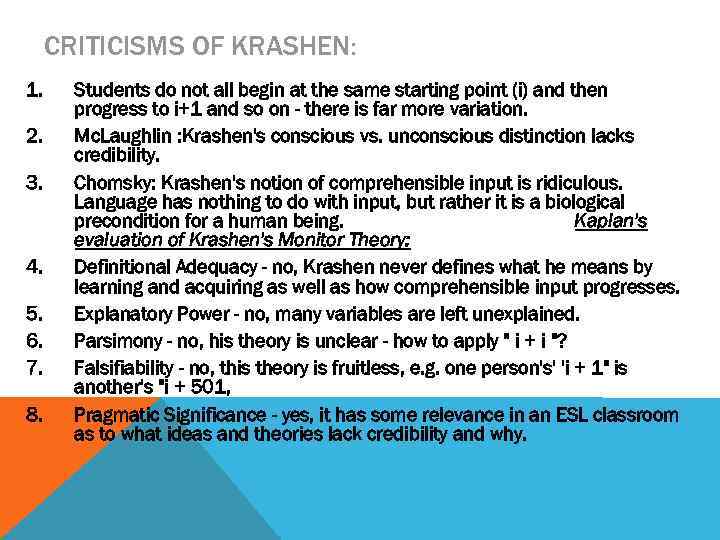 CRITICISMS OF KRASHEN:

1. Students do not all begin at the same starting point (i) and then progress to i+1 and so on - there is far more variation.
2. McLaughlin :Krashen's conscious vs. unconscious distinction lacks credibility.
3. Chomsky: Krashen's notion of comprehensible input is ridiculous. Language has nothing to do with input, but rather it is a biological precondition for a human being. Kaplan's evaluation of Krashen's Monitor Theory:
4. Definitional Adequacy - no, Krashen never defines what he means by learning and acquiring as well as how comprehensible input progresses.
5. Explanatory Power - no, many variables are left unexplained.
6. Parsimony - no, his theory is unclear - how to apply " i + i "?
7. Falsifiability - no, this theory is fruitless, e.g. one person's' 'i + 1" is another's "i + 501,
8. Pragmatic Significance - yes, it has some relevance in an ESL classroom as to what ideas and theories lack credibility and why.